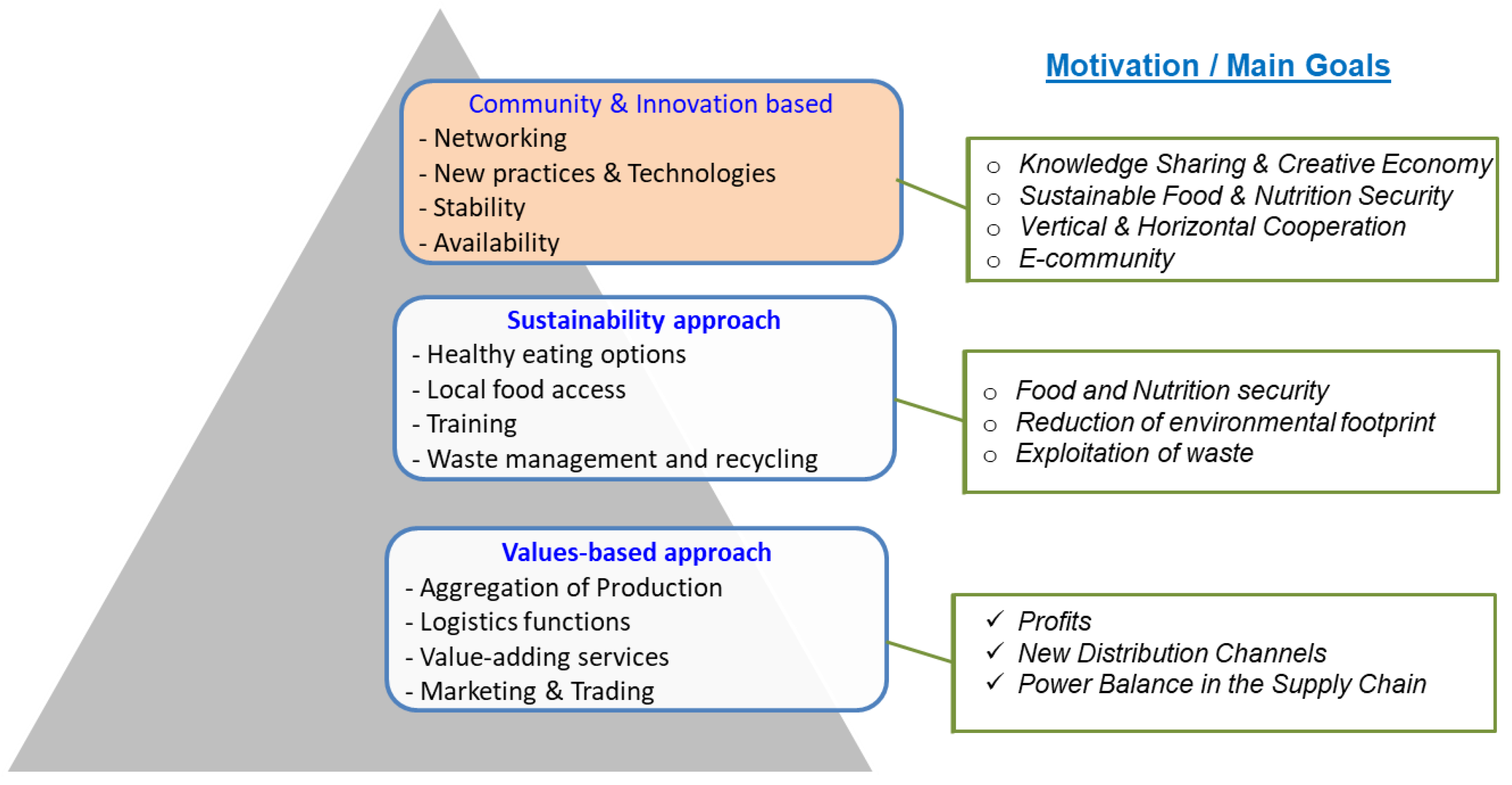 Motivation / Main Goals

Community & Innovation based
- Networking
- New practices & Technologies
- Stability
- Availability

○ Knowledge Sharing & Creative Economy
○ Sustainable Food & Nutrition Security
○ Vertical & Horizontal Cooperation
○ E-community

Sustainability approach
- Healthy eating options
- Local food access
- Training
- Waste management and recycling

○ Food and Nutrition security
○ Reduction of environmental footprint
○ Exploitation of waste

Values-based approach
- Aggregation of Production
- Logistics functions
- Value-adding services
- Marketing & Trading

✓ Profits
✓ New Distribution Channels
✓ Power Balance in the Supply Chain